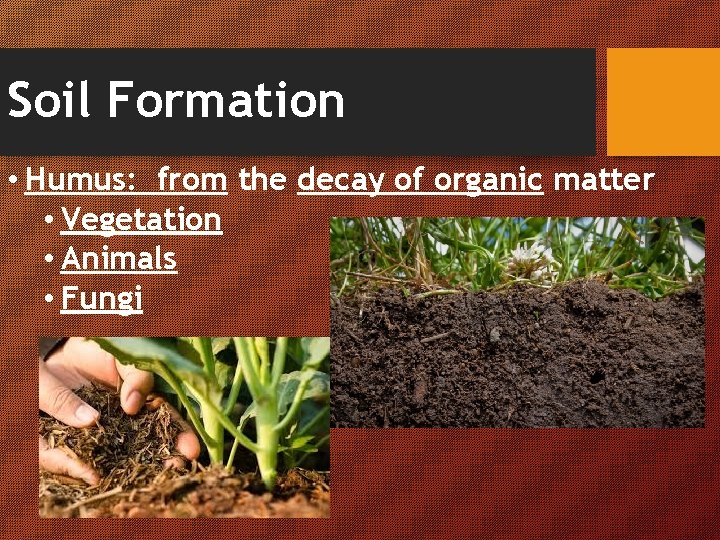 Soil Formation

• Humus: from the decay of organic matter
  • Vegetation
  • Animals
  • Fungi